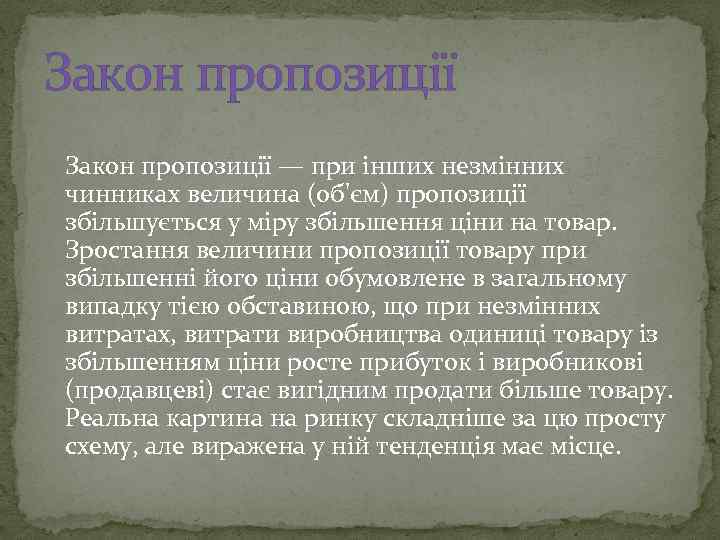 Закон пропозиції

Закон пропозиції — при інших незмінних чинниках величина (об'єм) пропозиції збільшується у міру збільшення ціни на товар. Зростання величини пропозиції товару при збільшенні його ціни обумовлене в загальному випадку тією обставиною, що при незмінних витратах, витрати виробництва одиниці товару із збільшенням ціни росте прибуток і виробникові (продавцеві) стає вигідним продати більше товару. Реальна картина на ринку складніше за цю просту схему, але виражена у ній тенденція має місце.